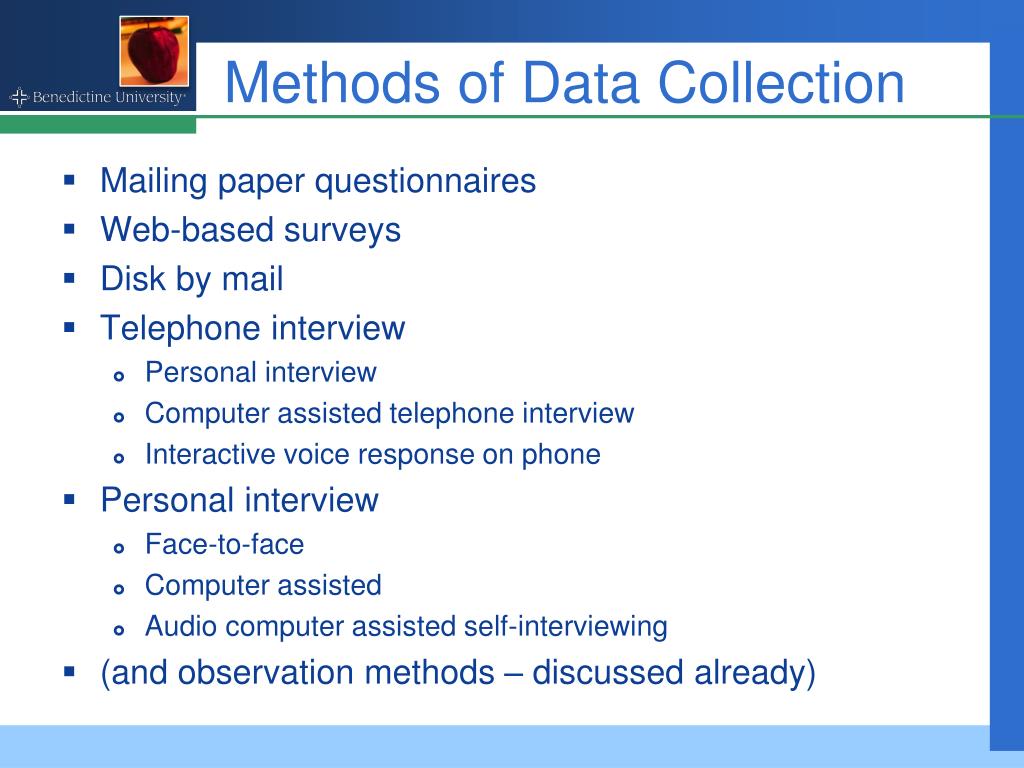 Benedictine University

Methods of Data Collection

- Mailing paper questionnaires
- Web-based surveys
- Disk by mail
- Telephone interview
  - Personal interview
  - Computer assisted telephone interview
  - Interactive voice response on phone
- Personal interview
  - Face-to-face
  - Computer assisted
  - Audio computer assisted self-interviewing
- (and observation methods – discussed already)